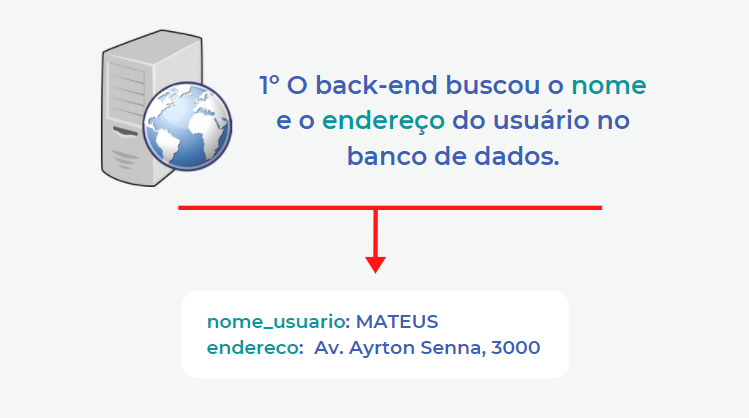 1º O back-end buscou o nome e o endereço do usuário no banco de dados.

nome_usuario: MATEUS
endereco: Av. Ayrton Senna, 3000